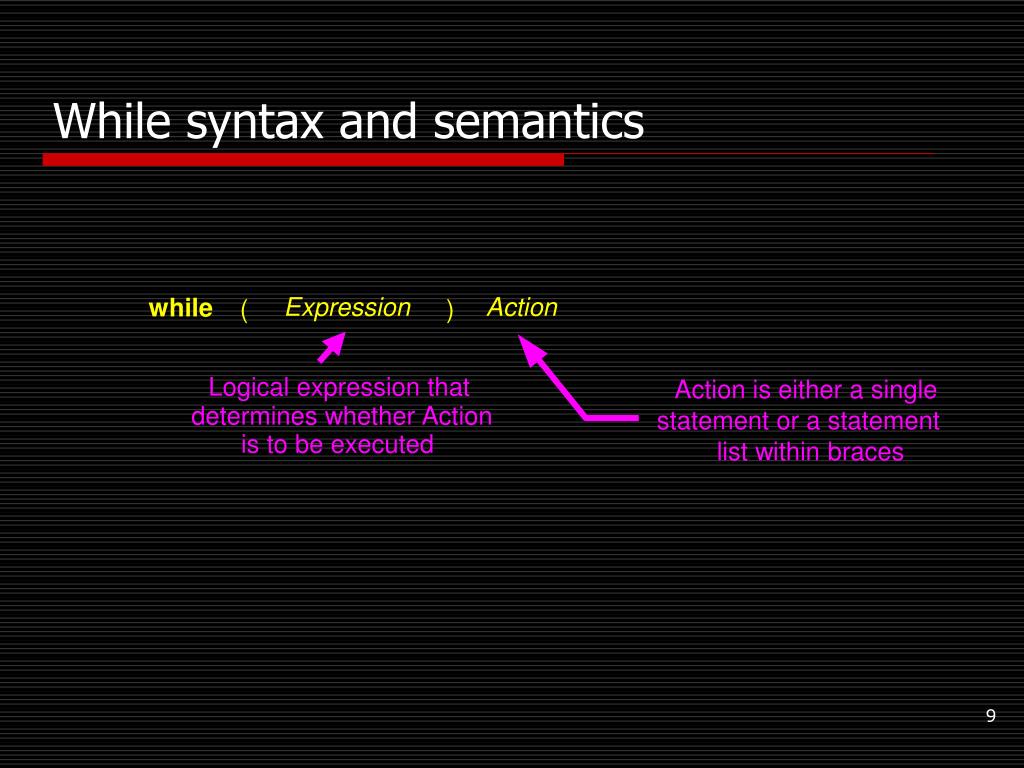 While syntax and semantics

while ( Expression ) Action

Logical expression that determines whether Action is to be executed

Action is either a single statement or a statement list within braces

9